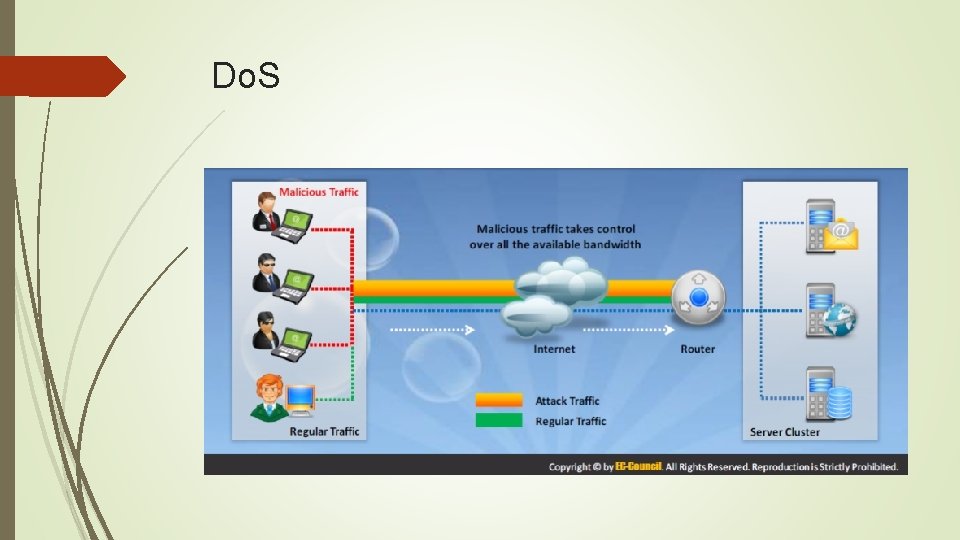 DoS

Malicious Traffic

Malicious traffic takes control over all the available bandwidth

Internet

Router

Attack Traffic

Regular Traffic

Regular Traffic

Server Cluster

Copyright © by EC-Council. All Rights Reserved. Reproduction is Strictly Prohibited.